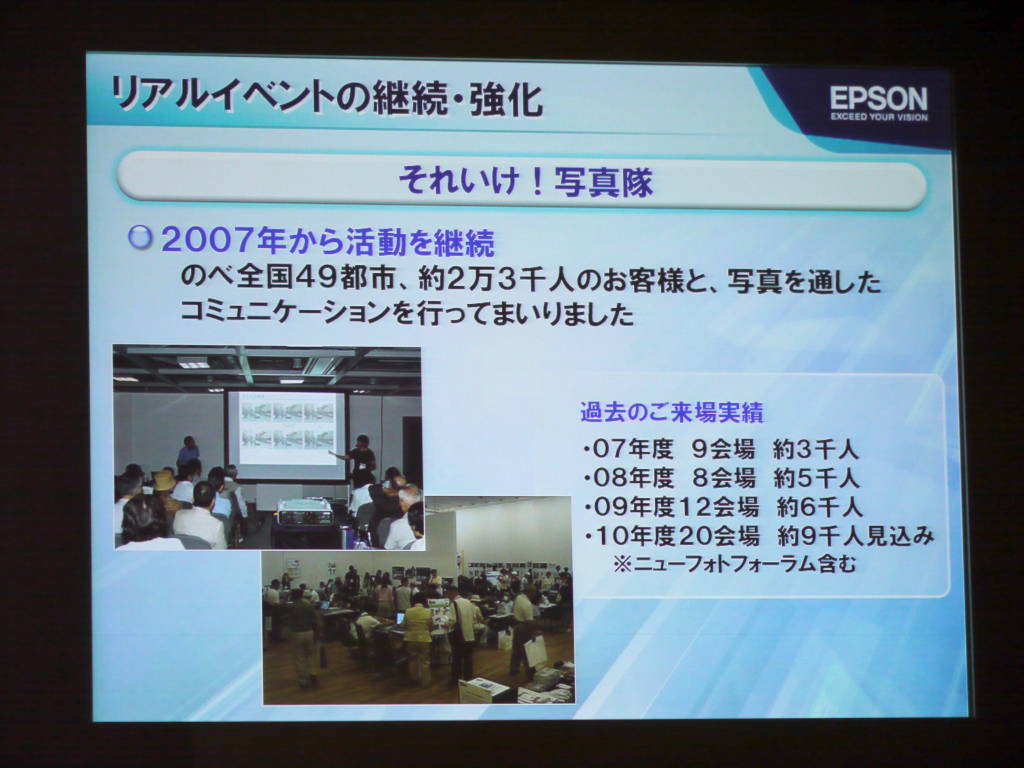 リアルイベントの継続・強化

EPSON
EXCEED YOUR VISION

それいけ！写真隊

2007年から活動を継続
のべ全国49都市、約2万3千人のお客様と、写真を通したコミュニケーションを行ってまいりました

過去のご来場実績
・07年度　9会場　約3千人
・08年度　8会場　約5千人
・09年度12会場　約6千人
・10年度20会場　約9千人見込み
※ニューフォトフォーラム含む